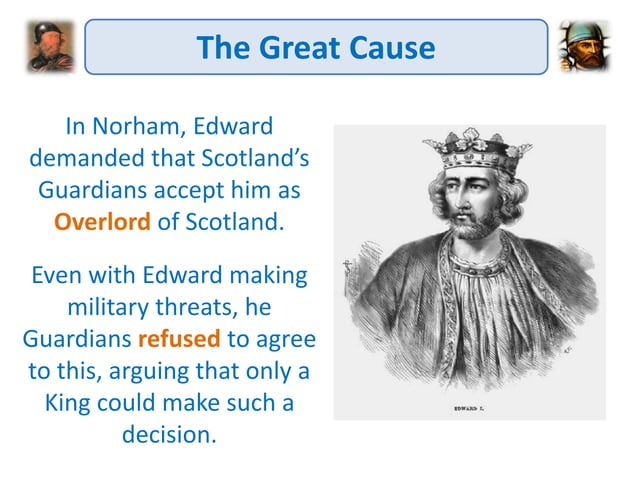 The Great Cause

In Norham, Edward demanded that Scotland's Guardians accept him as Overlord of Scotland.

Even with Edward making military threats, he Guardians refused to agree to this, arguing that only a King could make such a decision.

EDWARD I.